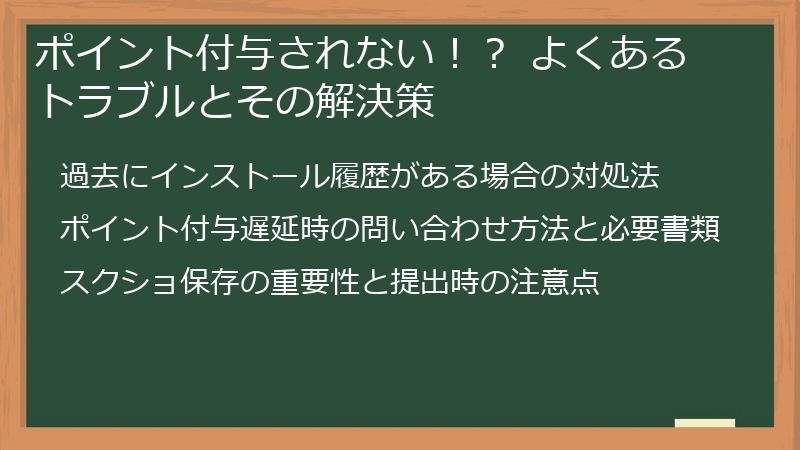 ポイント付与されない！？ よくあるトラブルとその解決策

過去にインストール履歴がある場合の対処法

ポイント付与遅延時の問い合わせ方法と必要書類

スクショ保存の重要性と提出時の注意点